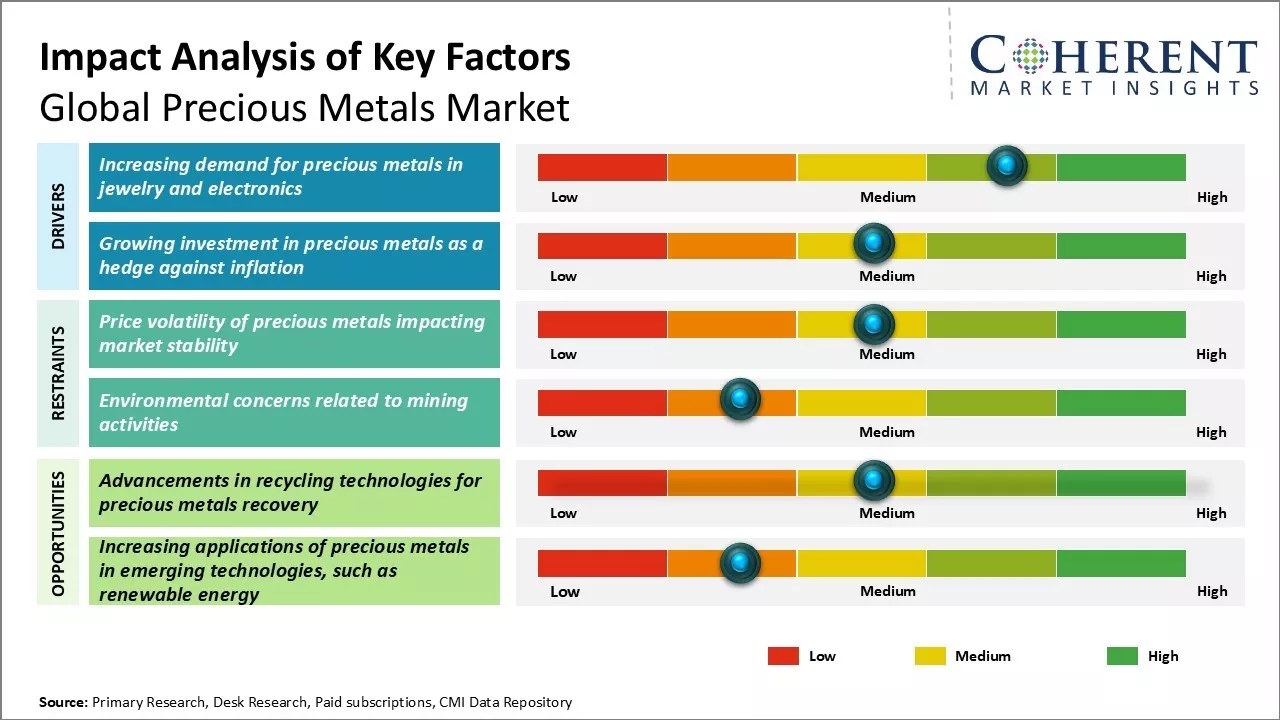 Impact Analysis of Key Factors
Global Precious Metals Market

COHERENT
MARKET INSIGHTS

DRIVERS

Increasing demand for precious metals in jewelry and electronics

Low Medium High

Growing investment in precious metals as a hedge against inflation

Low Medium High

RESTRAINTS

Price volatility of precious metals impacting market stability

Low Medium High

Environmental concerns related to mining activities

Low Medium High

OPPORTUNITIES

Advancements in recycling technologies for precious metals recovery

Low Medium High

Increasing applications of precious metals in emerging technologies, such as renewable energy

Low Medium High

Low Medium High

Source: Primary Research, Desk Research, Paid subscriptions, CMI Data Repository